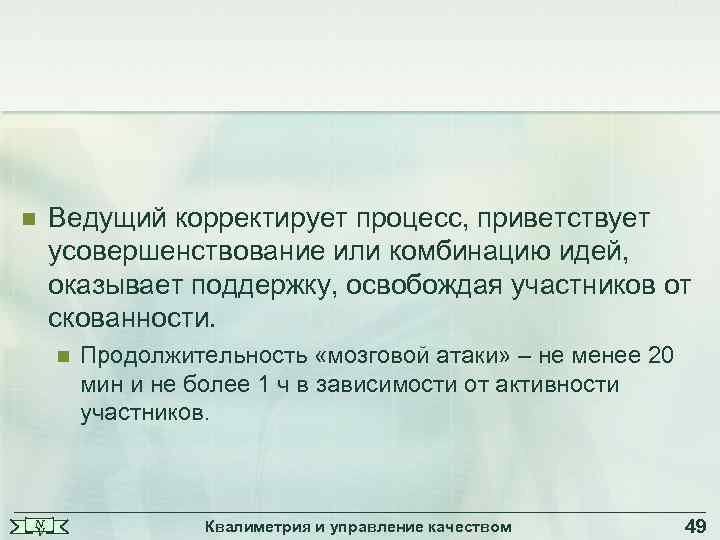 Ведущий корректирует процесс, приветствует усовершенствование или комбинацию идей, оказывает поддержку, освобождая участников от скованности.

Продолжительность «мозговой атаки» – не менее 20 мин и не более 1 ч в зависимости от активности участников.

Квалиметрия и управление качеством

49